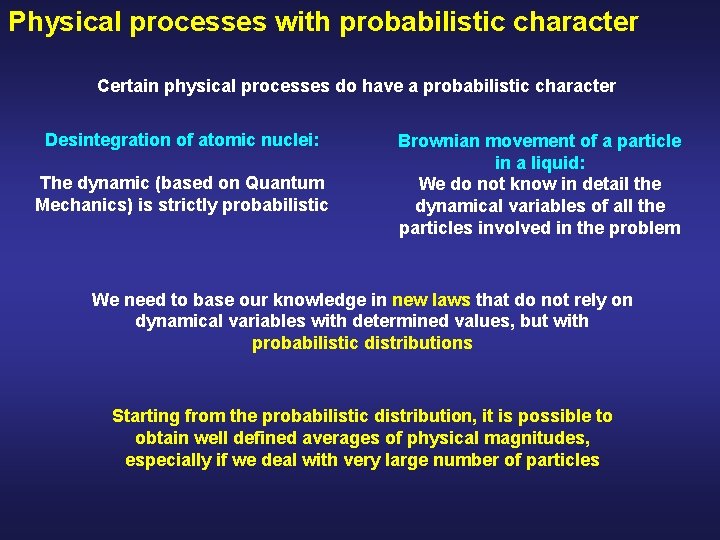 Physical processes with probabilistic character

Certain physical processes do have a probabilistic character

Desintegration of atomic nuclei:

The dynamic (based on Quantum Mechanics) is strictly probabilistic

Brownian movement of a particle in a liquid:

We do not know in detail the dynamical variables of all the particles involved in the problem

We need to base our knowledge in new laws that do not rely on dynamical variables with determined values, but with probabilistic distributions

Starting from the probabilistic distribution, it is possible to obtain well defined averages of physical magnitudes, especially if we deal with very large number of particles